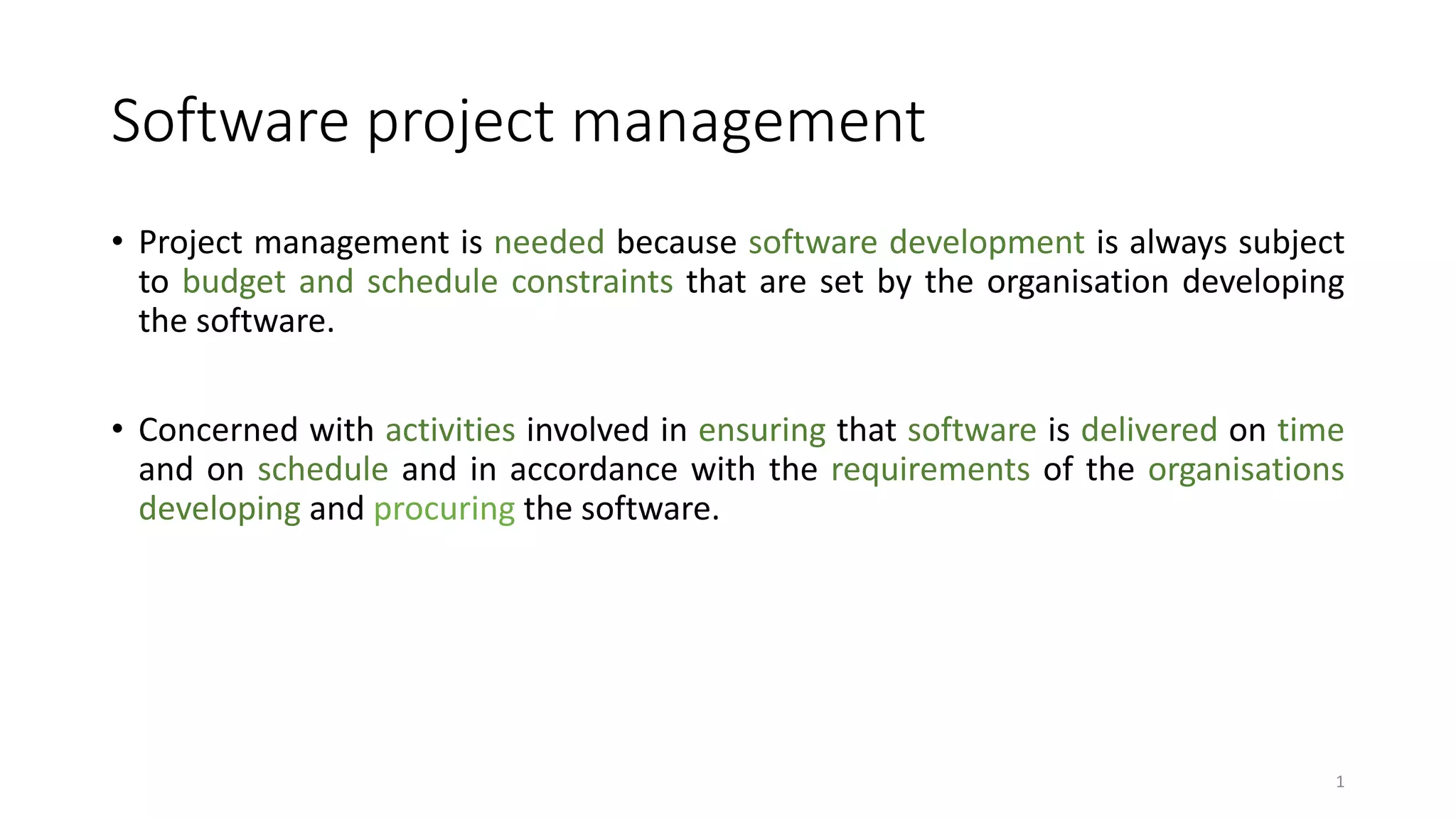 Software project management

• Project management is needed because software development is always subject to budget and schedule constraints that are set by the organisation developing the software.

• Concerned with activities involved in ensuring that software is delivered on time and on schedule and in accordance with the requirements of the organisations developing and procuring the software.

1